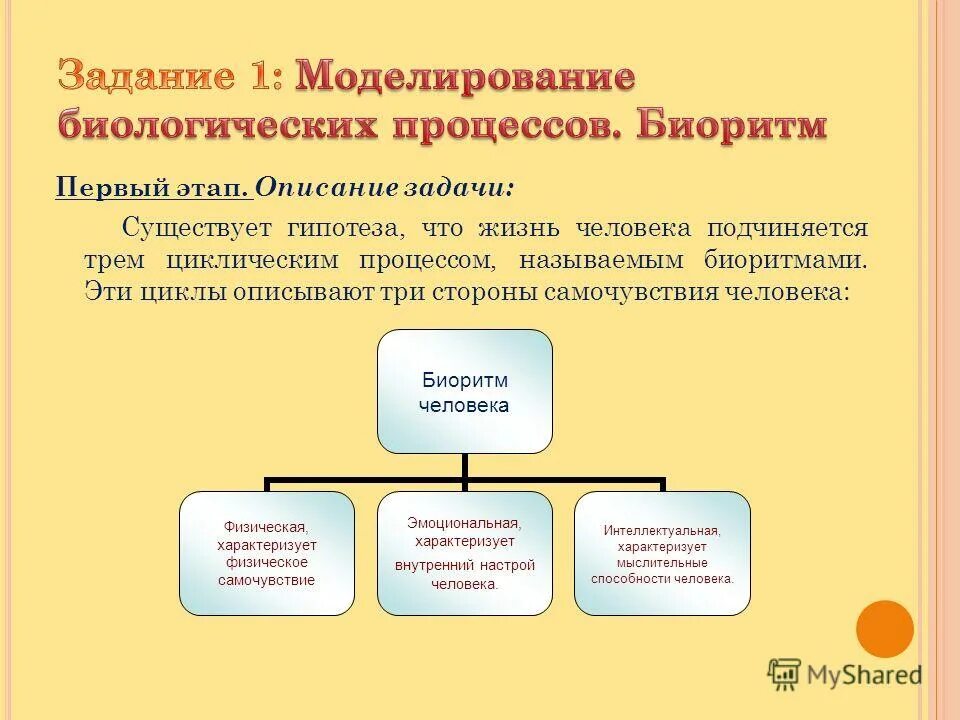 Задание 1: Моделирование биологических процессов. Биоритм

Первый этап. Описание задачи:

Существует гипотеза, что жизнь человека подчиняется трем циклическим процессом, называемым биоритмами. Эти циклы описывают три стороны самочувствия человека:

Биоритм человека

Физическая, характеризует физическое самочувствие

Эмоциональная, характеризует внутренний настрой человека.

Интеллектуальная, характеризует мыслительные способности человека.

MyShared